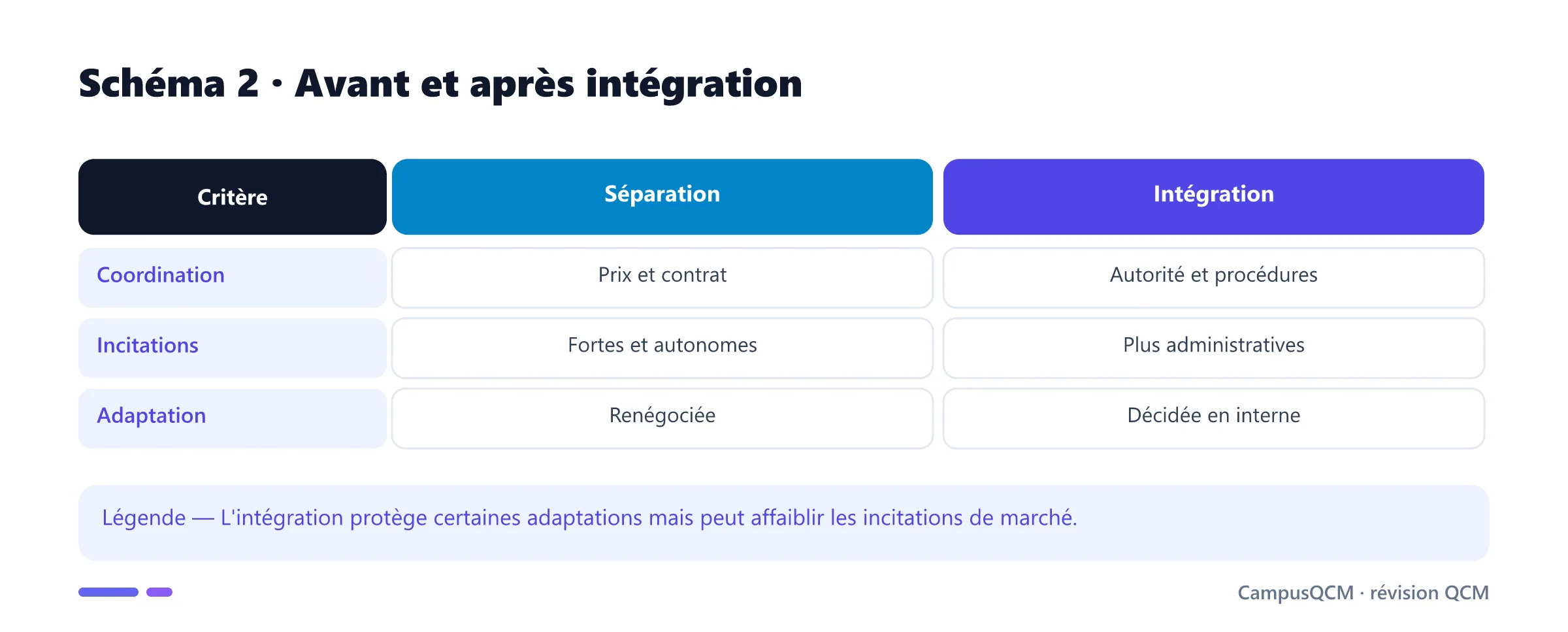 Schéma 2 · Avant et après intégration

| Critère | Séparation | Intégration |
|---|---|---|
| Coordination | Prix et contrat | Autorité et procédures |
| Incitations | Fortes et autonomes | Plus administratives |
| Adaptation | Renégociée | Décidée en interne |

Légende — L'intégration protège certaines adaptations mais peut affaiblir les incitations de marché.

CampusQCM · révision QCM